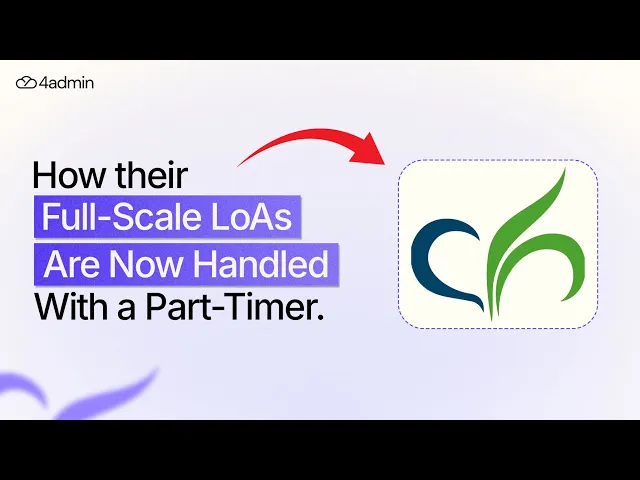 4admin

How their Full-Scale LoAs Are Now Handled With a Part-Timer.